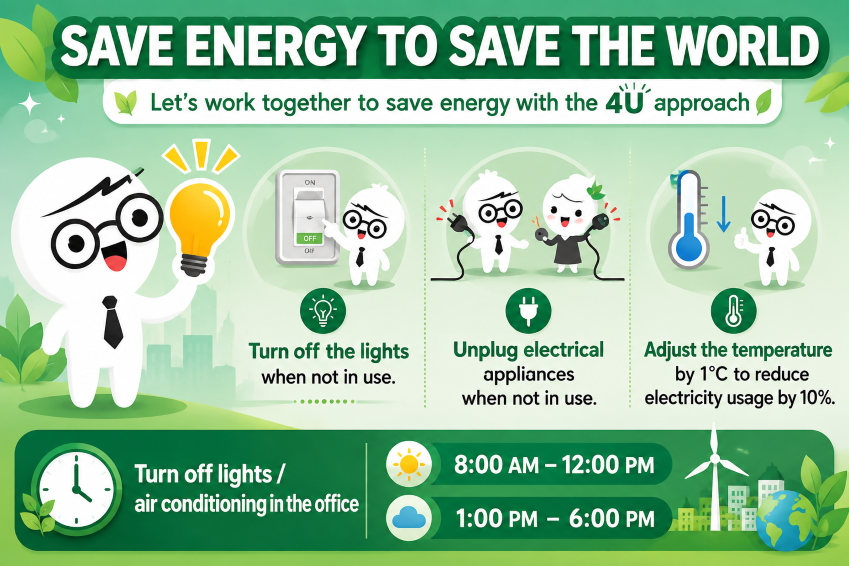 SAVE ENERGY TO SAVE THE WORLD

Let's work together to save energy with the 4U approach

ON
OFF
OFF

Turn off the lights when not in use.

Unplug electrical appliances when not in use.

Adjust the temperature by 1°C to reduce electricity usage by 10%.

Turn off lights / air conditioning in the office

8:00 AM – 12:00 PM

1:00 PM – 6:00 PM